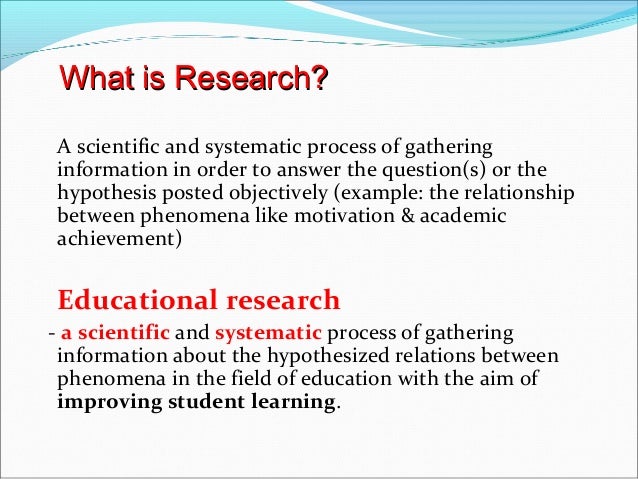 What is Research?

A scientific and systematic process of gathering information in order to answer the question(s) or the hypothesis posted objectively (example: the relationship between phenomena like motivation & academic achievement)

Educational research

- a scientific and systematic process of gathering information about the hypothesized relations between phenomena in the field of education with the aim of improving student learning.